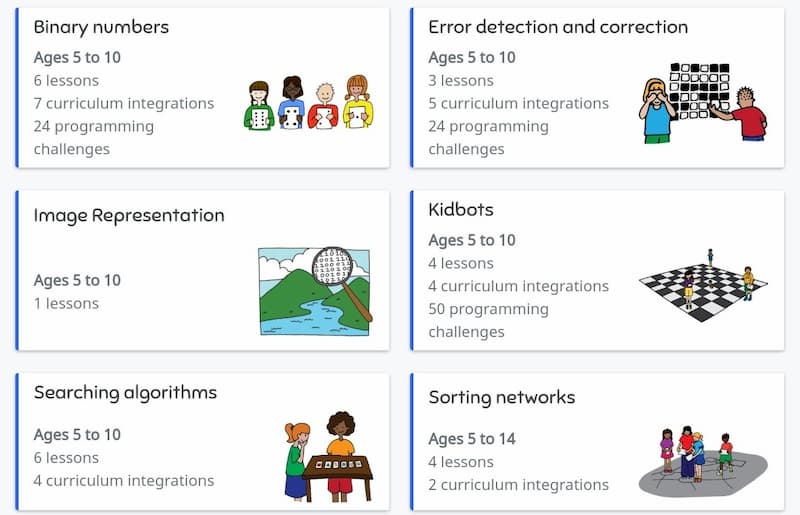 Binary numbers
Ages 5 to 10
6 lessons
7 curriculum integrations
24 programming challenges

Error detection and correction
Ages 5 to 10
3 lessons
5 curriculum integrations
24 programming challenges

Image Representation
Ages 5 to 10
1 lessons

Kidbots
Ages 5 to 10
4 lessons
4 curriculum integrations
50 programming challenges

Searching algorithms
Ages 5 to 10
6 lessons
4 curriculum integrations

Sorting networks
Ages 5 to 14
4 lessons
2 curriculum integrations